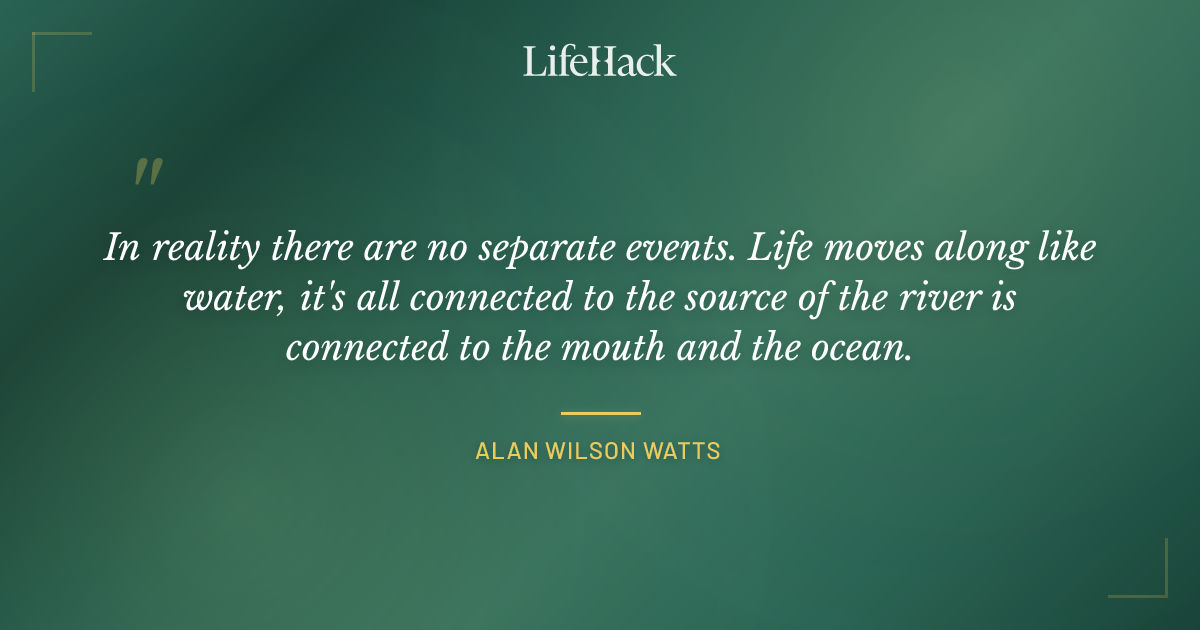 LifeHack

"

In reality there are no separate events. Life moves along like water, it's all connected to the source of the river is connected to the mouth and the ocean.

ALAN WILSON WATTS